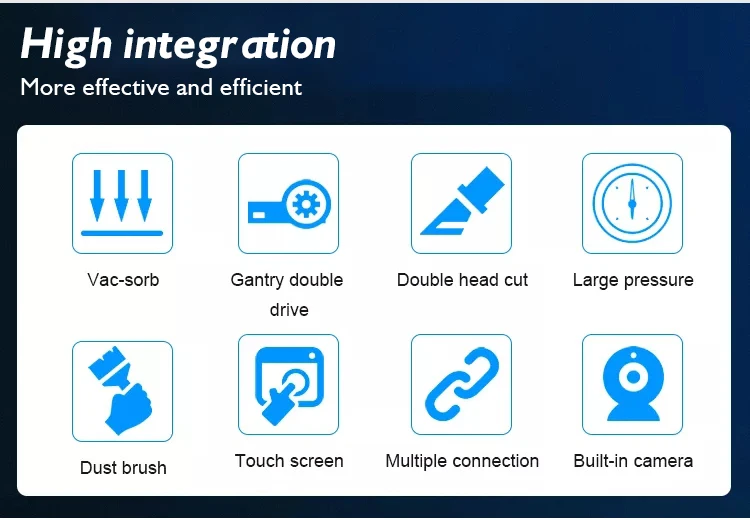 High integration
More effective and efficient

Vac-sorb

Gantry double drive

Double head cut

Large pressure

Dust brush

Touch screen

Multiple connection

Built-in camera